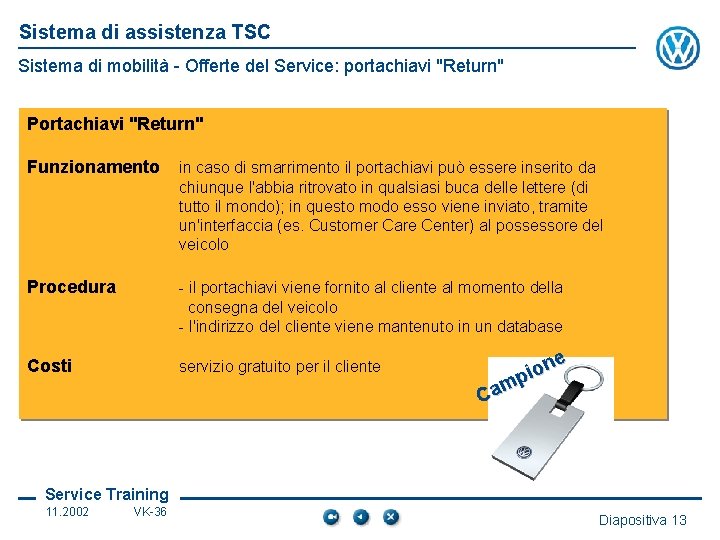 Sistema di assistenza TSC

Sistema di mobilità - Offerte del Service: portachiavi "Return"

Portachiavi "Return"

Funzionamento in caso di smarrimento il portachiavi può essere inserito da chiunque l'abbia ritrovato in qualsiasi buca delle lettere (di tutto il mondo); in questo modo esso viene inviato, tramite un'interfaccia (es. Customer Care Center) al possessore del veicolo

Procedura - il portachiavi viene fornito al cliente al momento della consegna del veicolo
- l'indirizzo del cliente viene mantenuto in un database

Costi servizio gratuito per il cliente

Campione

Service Training
11.2002 VK-36

Diapositiva 13